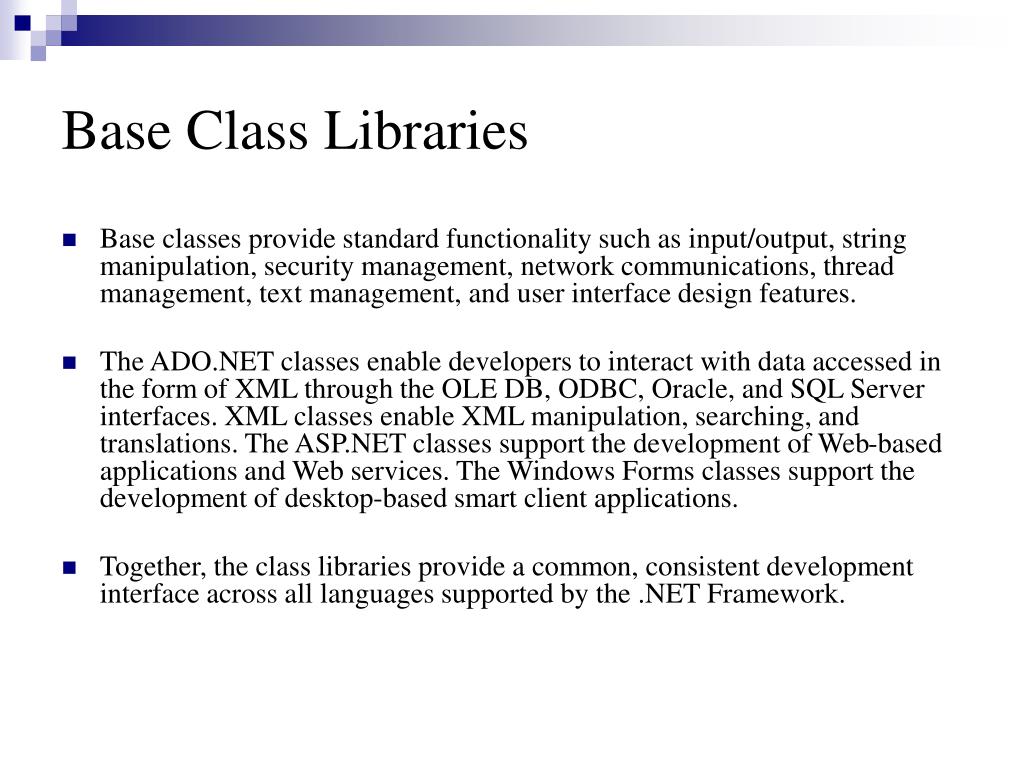 Base Class Libraries

Base classes provide standard functionality such as input/output, string manipulation, security management, network communications, thread management, text management, and user interface design features.

The ADO.NET classes enable developers to interact with data accessed in the form of XML through the OLE DB, ODBC, Oracle, and SQL Server interfaces. XML classes enable XML manipulation, searching, and translations. The ASP.NET classes support the development of Web-based applications and Web services. The Windows Forms classes support the development of desktop-based smart client applications.

Together, the class libraries provide a common, consistent development interface across all languages supported by the .NET Framework.